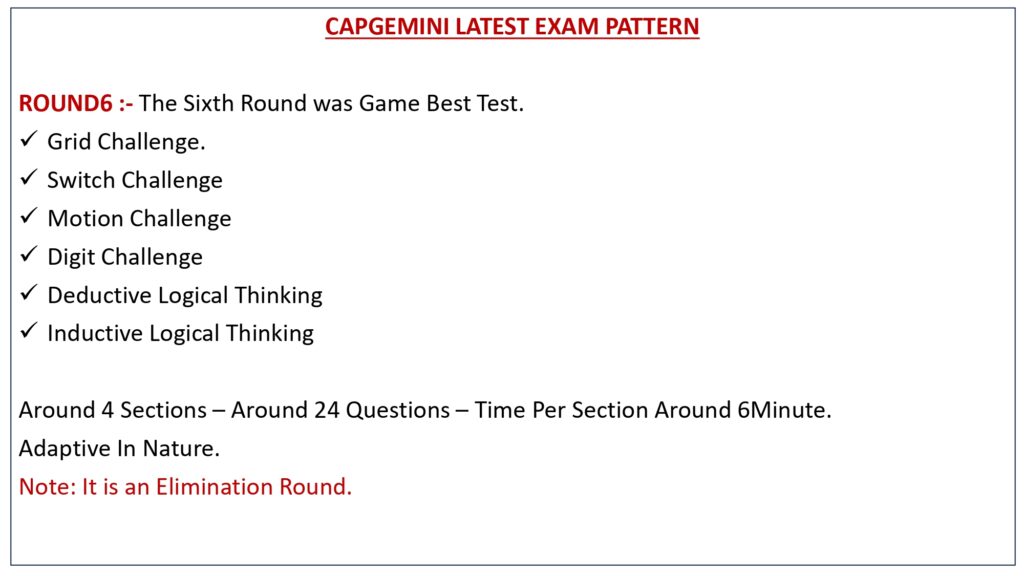 CAPGEMINI LATEST EXAM PATTERN

ROUND6 :- The Sixth Round was Game Best Test.
✓ Grid Challenge.
✓ Switch Challenge
✓ Motion Challenge
✓ Digit Challenge
✓ Deductive Logical Thinking
✓ Inductive Logical Thinking

Around 4 Sections – Around 24 Questions – Time Per Section Around 6Minute.
Adaptive In Nature.
Note: It is an Elimination Round.